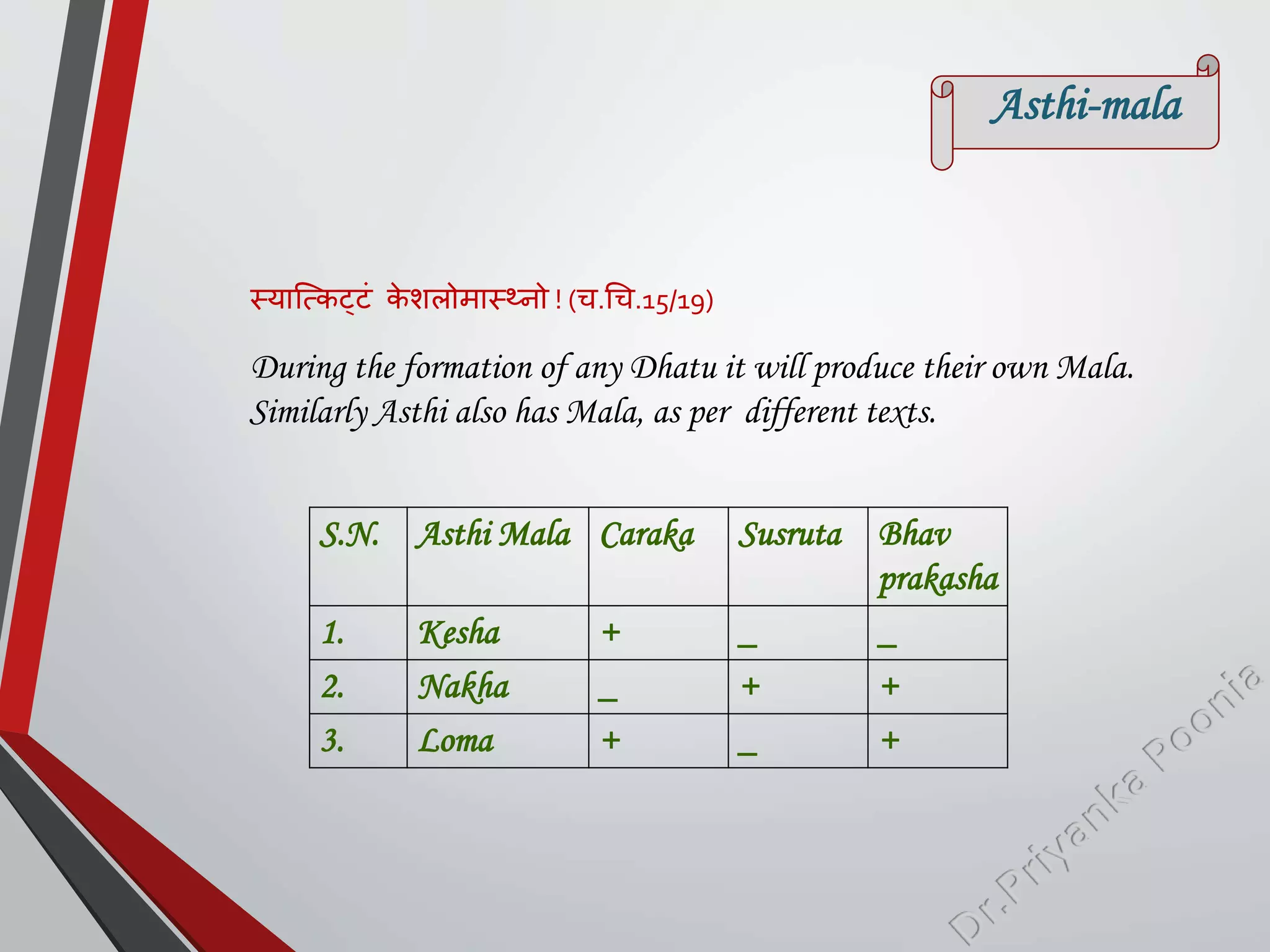 Asthi-mala

स्यात्किट्टं केशलोमास्थ्नो ! (च.चि.15/19)

During the formation of any Dhatu it will produce their own Mala. Similarly Asthi also has Mala, as per different texts.

| S.N. | Asthi Mala | Caraka | Susruta | Bhav prakasha |
|---|---|---|---|---|
| 1. | Kesha | + | _ | _ |
| 2. | Nakha | _ | + | + |
| 3. | Loma | + | _ | + |

Dr.Priyanka Poonia